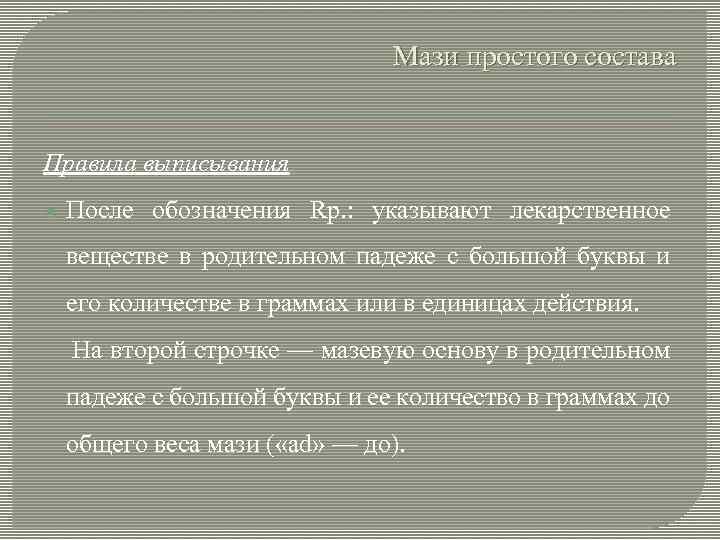 Мази простого состава

Правила выписывания

После обозначения Rp.: указывают лекарственное веществе в родительном падеже с большой буквы и его количестве в граммах или в единицах действия.

На второй строчке — мазевую основу в родительном падеже с большой буквы и ее количество в граммах до общего веса мази («ad» — до).